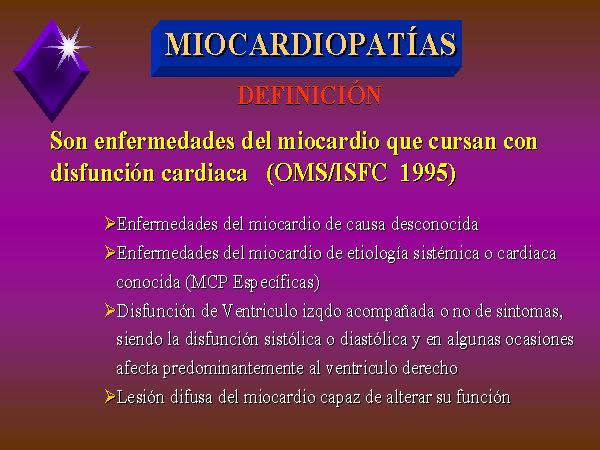 MIOCARDIOPATÍAS

DEFINICIÓN

Son enfermedades del miocardio que cursan con disfunción cardiaca (OMS/ISFC 1995)

➢Enfermedades del miocardio de causa desconocida

➢Enfermedades del miocardio de etiología sistémica o cardiaca conocida (MCP Específicas)

➢Disfunción de Ventriculo izqdo acompañada o no de sintomas, siendo la disfunción sistólica o diastólica y en algunas ocasiones afecta predominantemente al ventriculo derecho

➢Lesión difusa del miocardio capaz de alterar su función